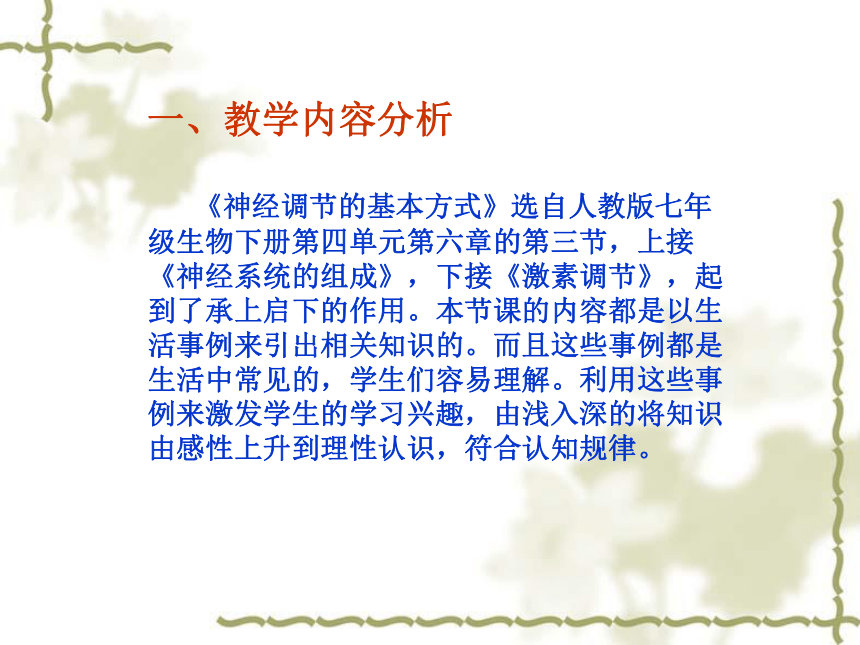 一、教学内容分析

《神经调节的基本方式》选自人教版七年级生物下册第四单元第六章的第三节，上接《神经系统的组成》，下接《激素调节》，起到了承上启下的作用。本节课的内容都是以生活事例来引出相关知识的。而且这些事例都是生活中常见的，学生们容易理解。利用这些事例来激发学生的学习兴趣，由浅入深的将知识由感性上升到理性认识，符合认知规律。